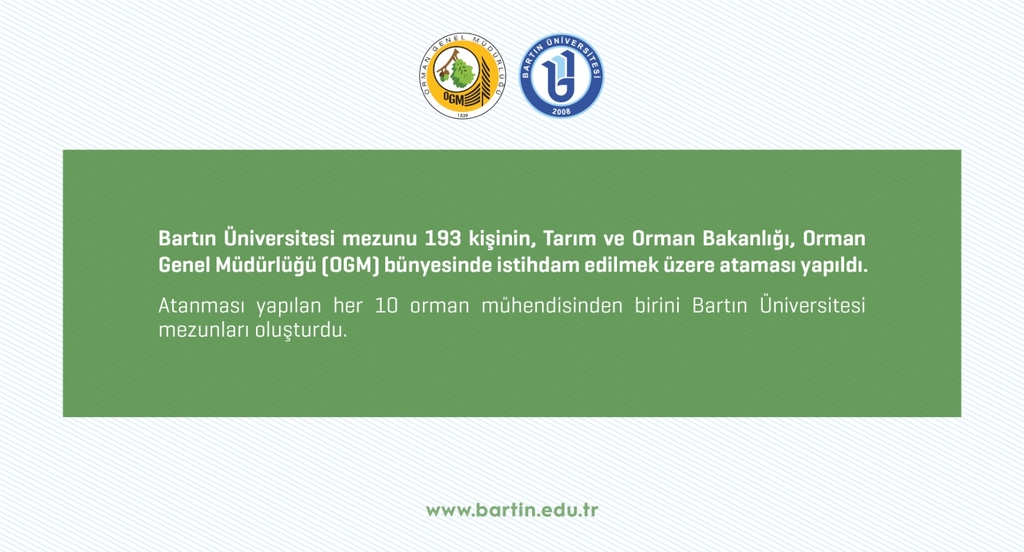 ORMAN GENEL MÜDÜRLÜĞÜ
OGM
1839

BARTIN ÜNİVERSİTESİ
2008

Bartın Üniversitesi mezunu 193 kişinin, Tarım ve Orman Bakanlığı, Orman Genel Müdürlüğü (OGM) bünyesinde istihdam edilmek üzere ataması yapıldı.

Atanması yapılan her 10 orman mühendisinden birini Bartın Üniversitesi mezunları oluşturdu.

www.bartin.edu.tr